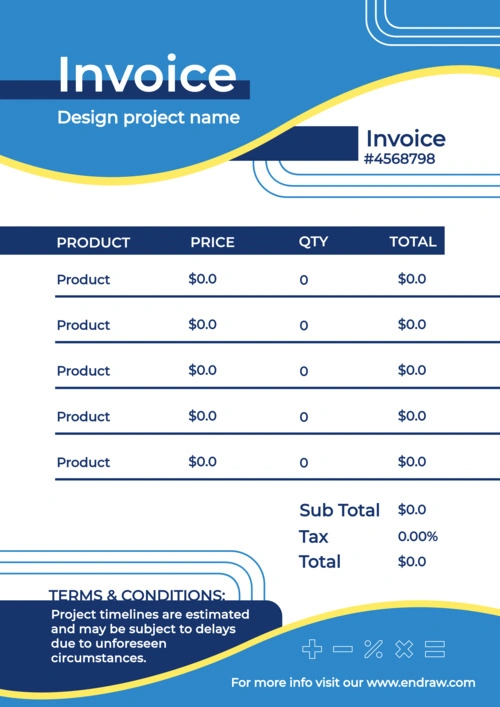 Invoice
Design project name

Invoice
#4568798

| PRODUCT | PRICE | QTY | TOTAL |
|---|---|---|---|
| Product | $0.0 | 0 | $0.0 |
| Product | $0.0 | 0 | $0.0 |
| Product | $0.0 | 0 | $0.0 |
| Product | $0.0 | 0 | $0.0 |
| Product | $0.0 | 0 | $0.0 |

Sub Total $0.0
Tax 0.00%
Total $0.0

TERMS & CONDITIONS:
Project timelines are estimated and may be subject to delays due to unforeseen circumstances.

For more info visit our www.endraw.com